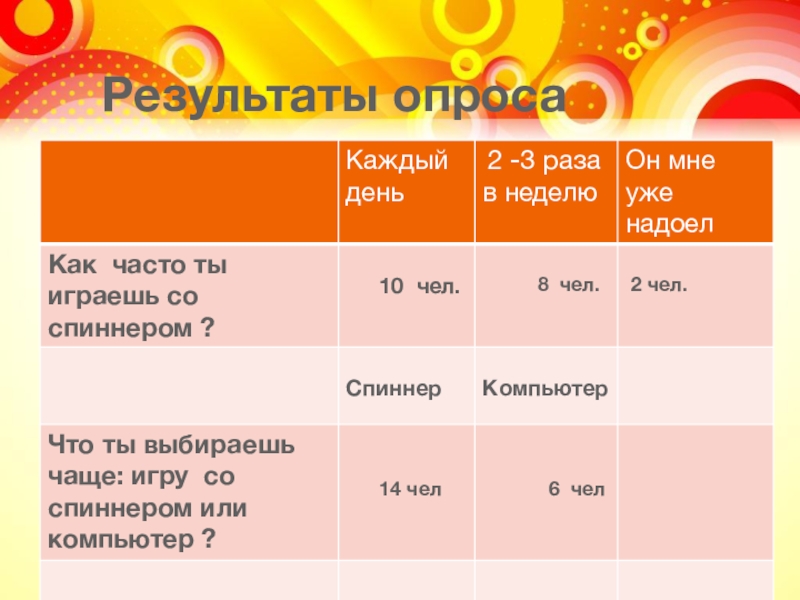 Результаты опроса

|  | Каждый день | 2 -3 раза в неделю | Он мне уже надоел |
|---|---|---|---|
| Как часто ты играешь со спиннером ? | 10 чел. | 8 чел. | 2 чел. |
|  | Спиннер | Компьютер |  |
| Что ты выбираешь чаще: игру со спиннером или компьютер ? | 14 чел | 6 чел |  |
|  |  |  |  |